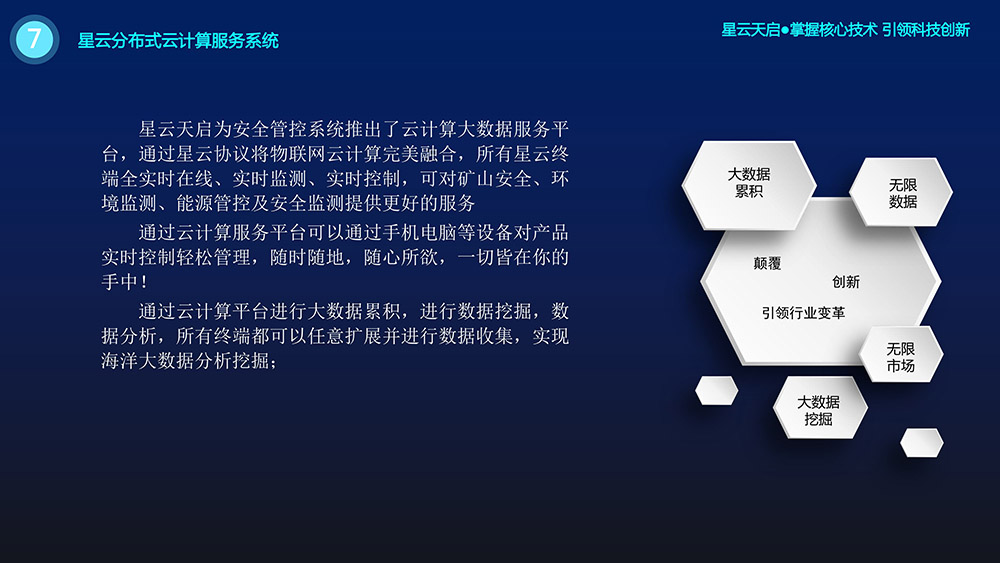 7 星云分布式云计算服务系统

星云天启●掌握核心技术 引领科技创新

星云天启为安全管控系统推出了云计算大数据服务平台，通过星云协议将物联网云计算完美融合，所有星云终端全实时在线、实时监测、实时控制，可对矿山安全、环境监测、能源管控及安全监测提供更好的服务

通过云计算服务平台可以通过手机电脑等设备对产品实时控制轻松管理，随时随地，随心所欲，一切皆在你的手中！

通过云计算平台进行大数据累积，进行数据挖掘，数据分析，所有终端都可以任意扩展并进行数据收集，实现海洋大数据分析挖掘；

大数据累积

无限数据

颠覆

创新

引领行业变革

无限市场

大数据挖掘